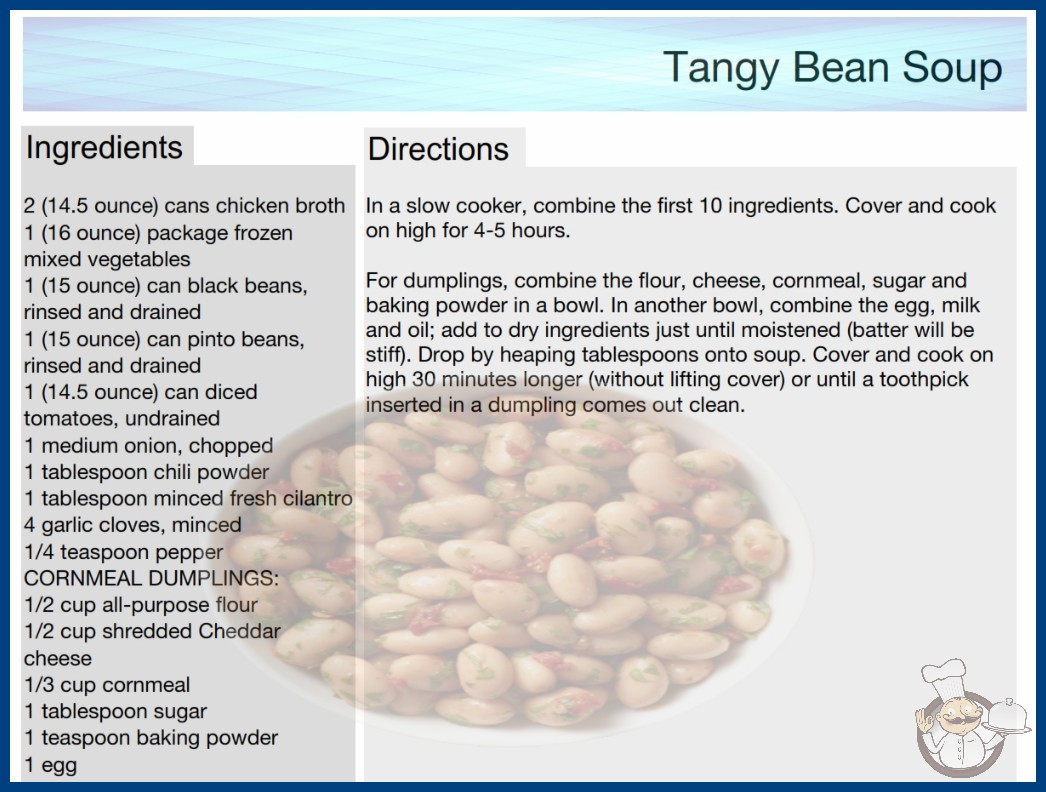 Tangy Bean Soup

Ingredients

2 (14.5 ounce) cans chicken broth
1 (16 ounce) package frozen mixed vegetables
1 (15 ounce) can black beans, rinsed and drained
1 (15 ounce) can pinto beans, rinsed and drained
1 (14.5 ounce) can diced tomatoes, undrained
1 medium onion, chopped
1 tablespoon chili powder
1 tablespoon minced fresh cilantro
4 garlic cloves, minced
1/4 teaspoon pepper
CORNMEAL DUMPLINGS:
1/2 cup all-purpose flour
1/2 cup shredded Cheddar cheese
1/3 cup cornmeal
1 tablespoon sugar
1 teaspoon baking powder
1 egg

Directions

In a slow cooker, combine the first 10 ingredients. Cover and cook on high for 4-5 hours.

For dumplings, combine the flour, cheese, cornmeal, sugar and baking powder in a bowl. In another bowl, combine the egg, milk and oil; add to dry ingredients just until moistened (batter will be stiff). Drop by heaping tablespoons onto soup. Cover and cook on high 30 minutes longer (without lifting cover) or until a toothpick inserted in a dumpling comes out clean.